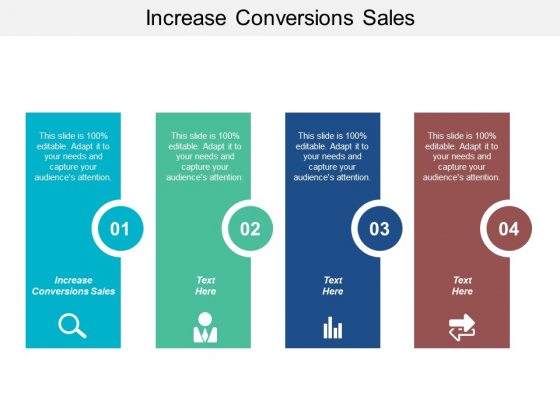 Increase Conversions Sales

This slide is 100% editable. Adapt it to your needs and capture your audience's attention.

01

Increase Conversions Sales

This slide is 100% editable. Adapt it to your needs and capture your audience's attention.

02

Text Here

This slide is 100% editable. Adapt it to your needs and capture your audience's attention.

03

Text Here

This slide is 100% editable. Adapt it to your needs and capture your audience's attention.

04

Text Here